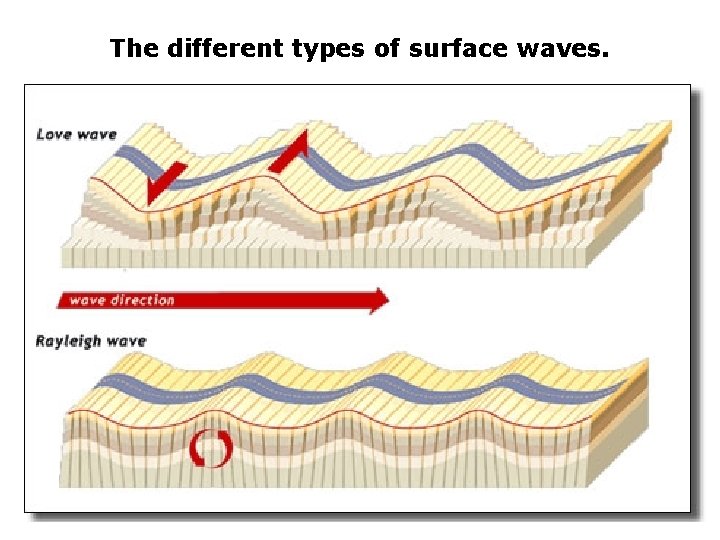 The different types of surface waves.

Love wave

wave direction

Rayleigh wave